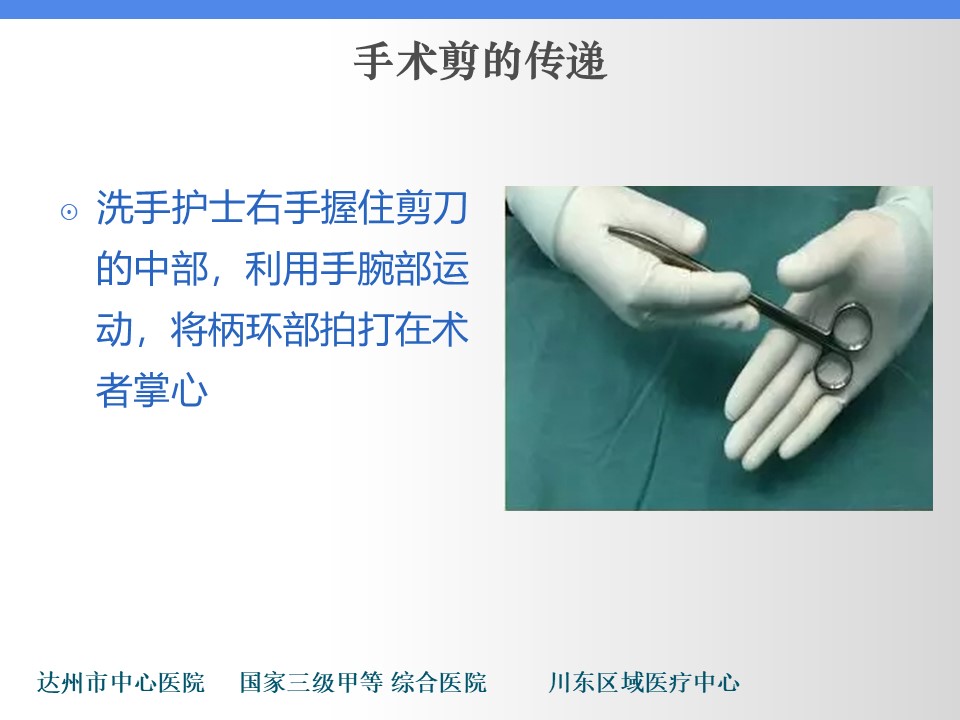 手术剪的传递

⊙ 洗手护士右手握住剪刀的中部，利用手腕部运动，将柄环部拍打在术者掌心

达州市中心医院　国家三级甲等 综合医院　川东区域医疗中心